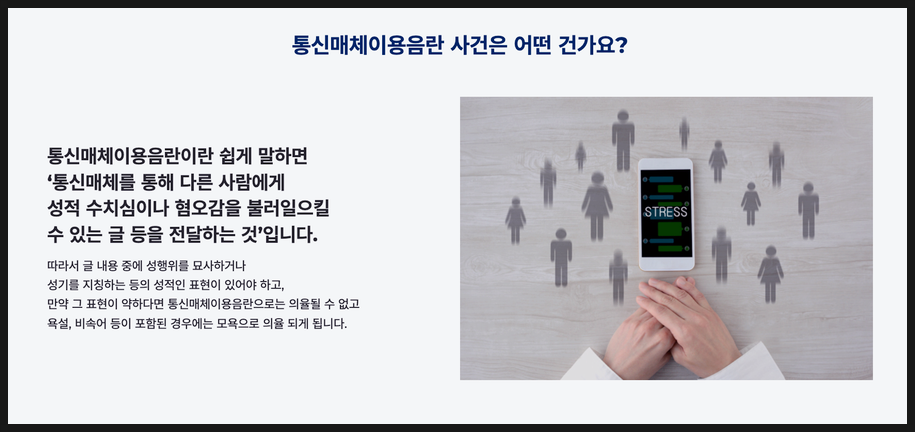 통신매체이용음란 사건은 어떤 건가요?

통신매체이용음란이란 쉽게 말하면 ‘통신매체를 통해 다른 사람에게 성적 수치심이나 혐오감을 불러일으킬 수 있는 글 등을 전달하는 것’입니다.

따라서 글 내용 중에 성행위를 묘사하거나 성기를 지칭하는 등의 성적인 표현이 있어야 하고, 만약 그 표현이 약하다면 통신매체이용음란으로는 의율될 수 없고 욕설, 비속어 등이 포함된 경우에는 모욕으로 의율 되게 됩니다.

STRESS